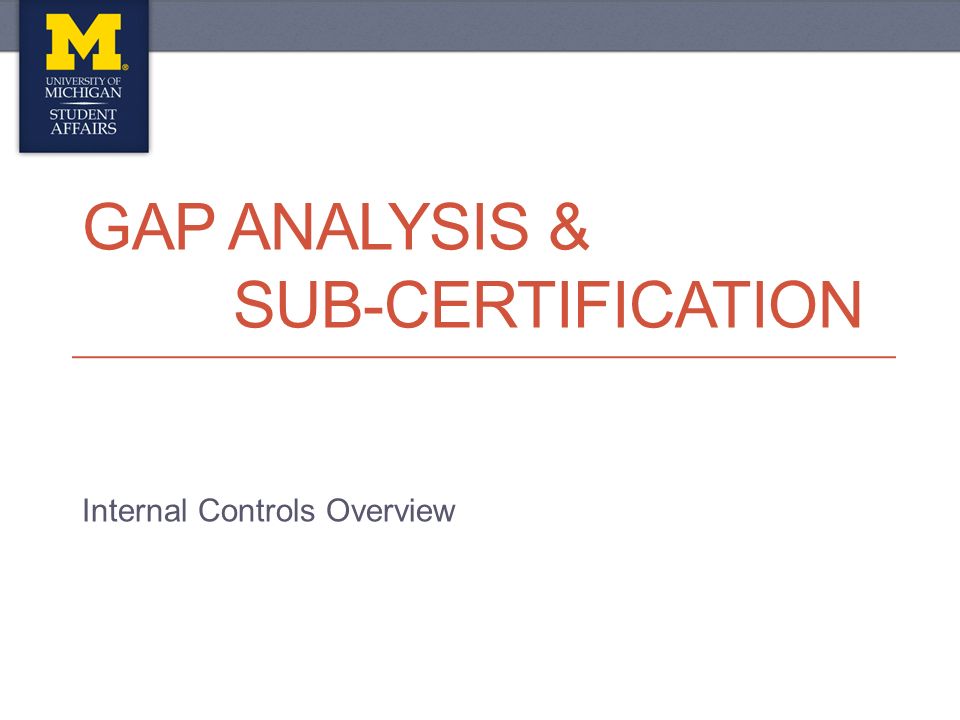 M
UNIVERSITY OF
MICHIGAN
STUDENT
AFFAIRS

GAP ANALYSIS &
SUB-CERTIFICATION

Internal Controls Overview